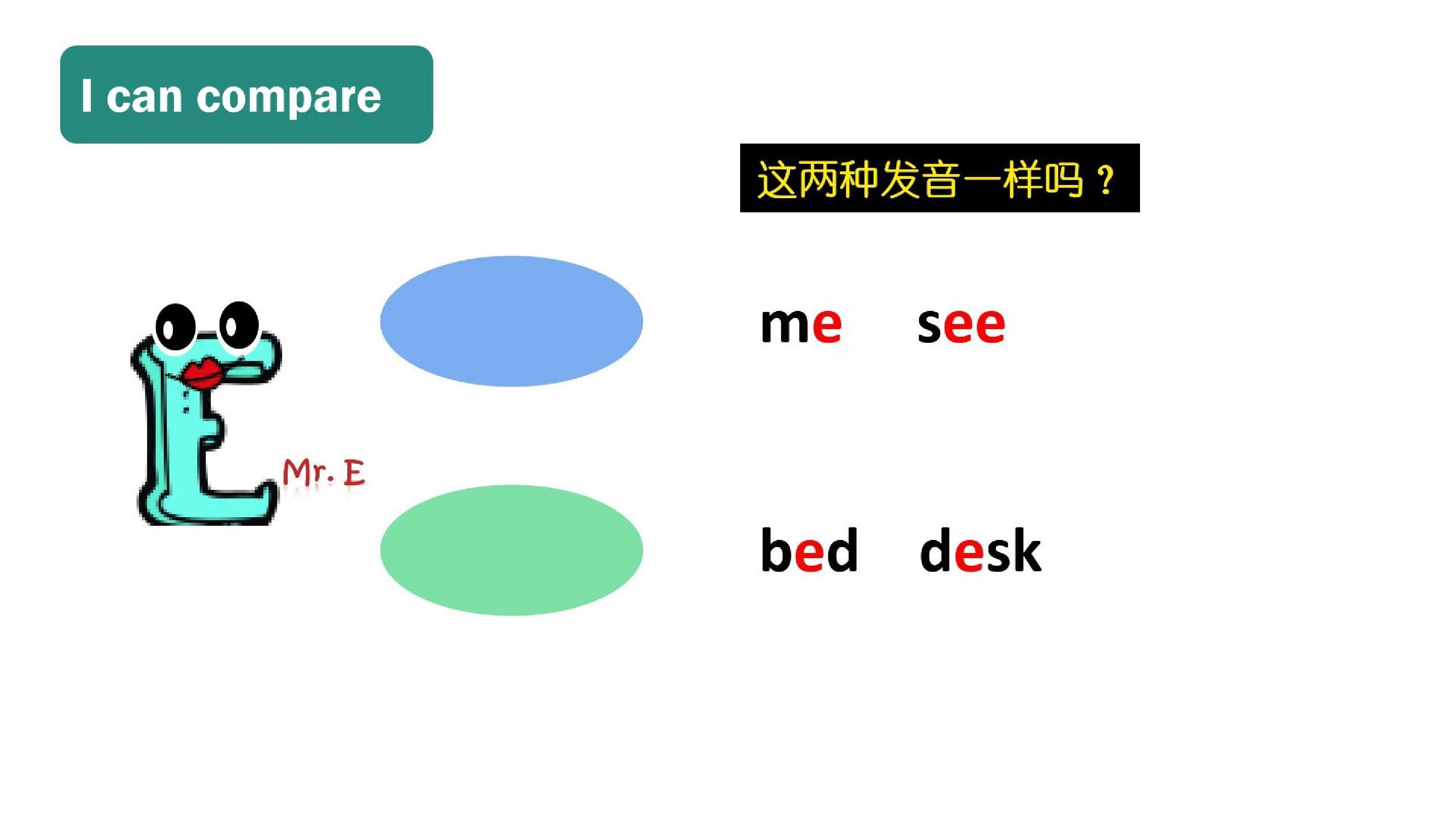 I can compare

这两种发音一样吗？

Mr. E

me see

bed desk